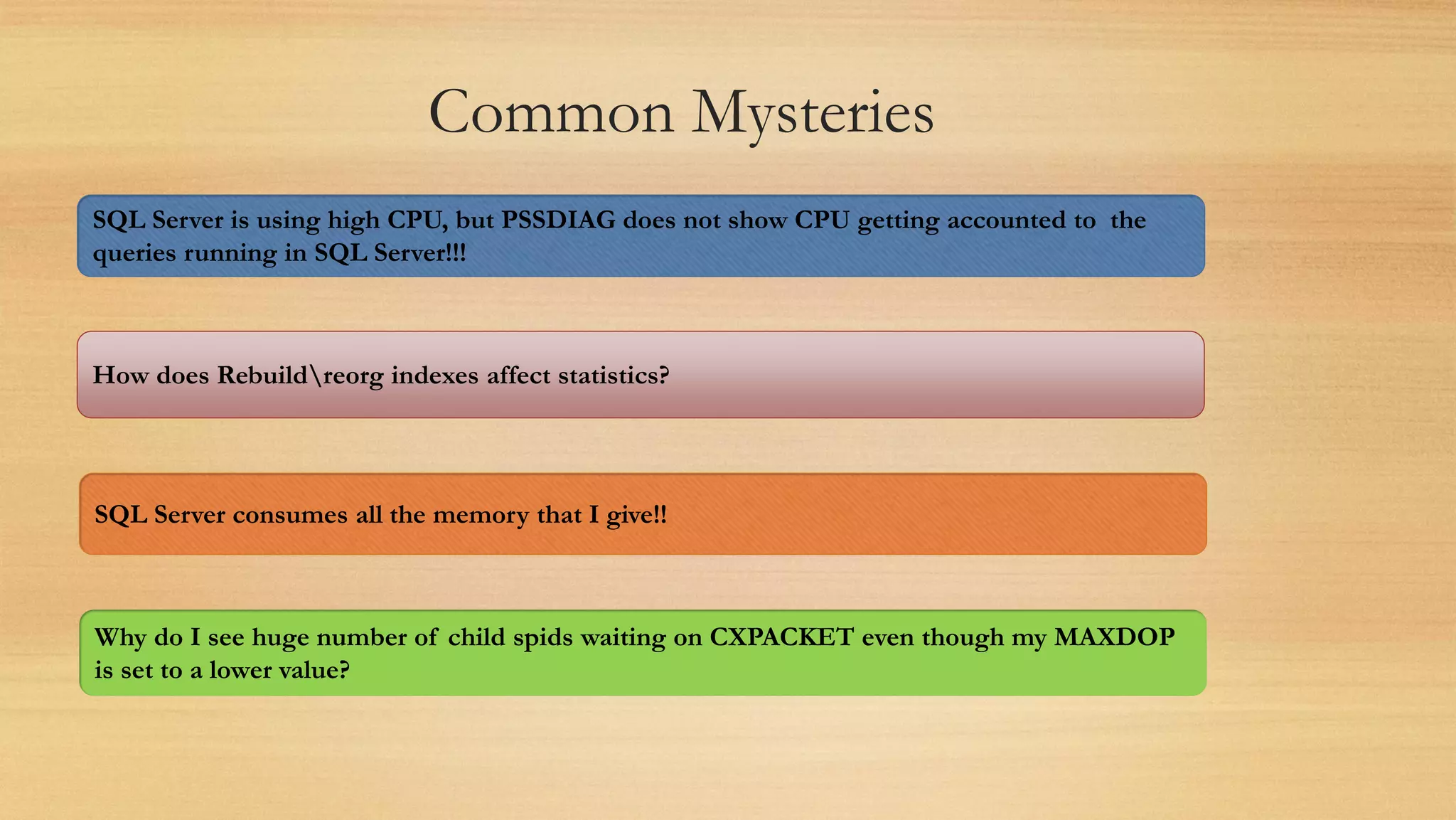 Common Mysteries

SQL Server is using high CPU, but PSSDIAG does not show CPU getting accounted to the queries running in SQL Server!!!

How does Rebuild\reorg indexes affect statistics?

SQL Server consumes all the memory that I give!!

Why do I see huge number of child spids waiting on CXPACKET even though my MAXDOP is set to a lower value?